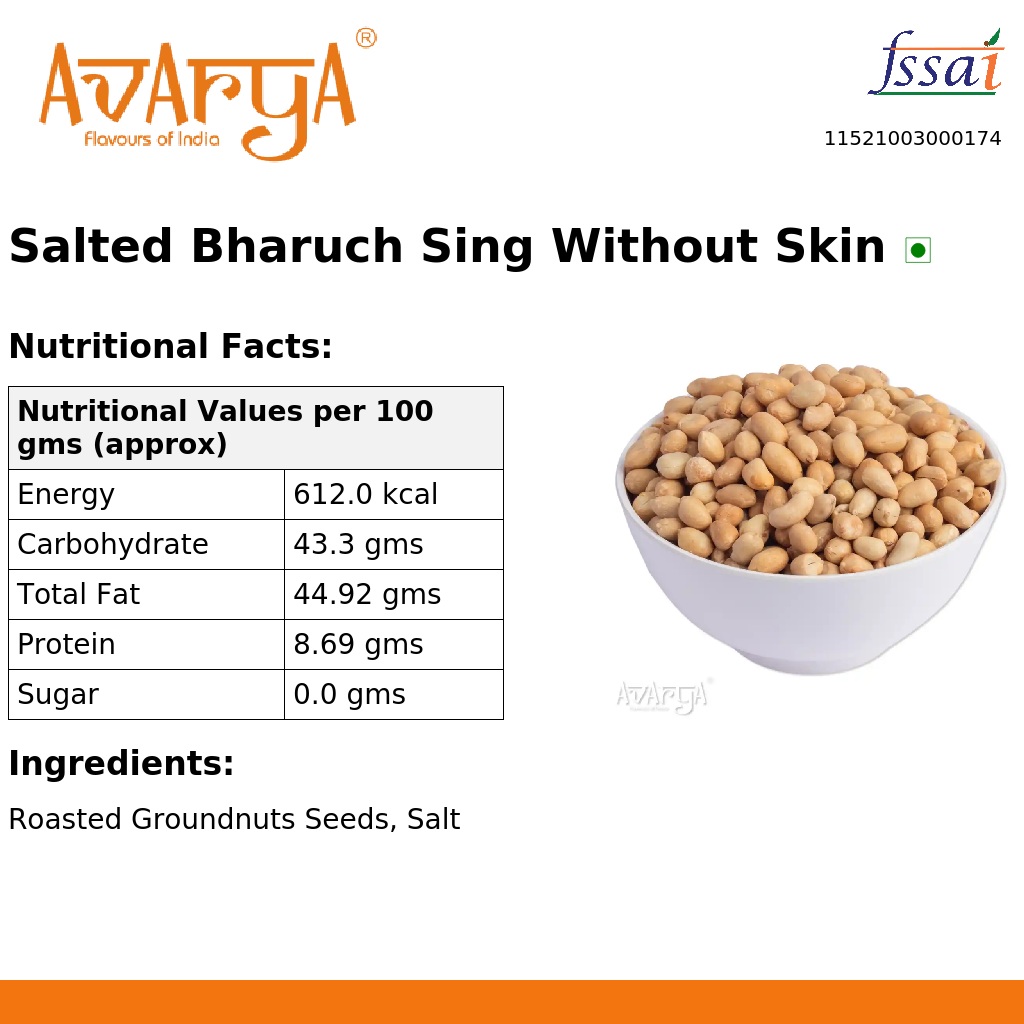 AVARYA®
Flavours of India

fssai
11521003000174

Salted Bharuch Sing Without Skin

Nutritional Facts:

| Nutritional Values per 100 gms (approx) | |
|---|---|
| Energy | 612.0 kcal |
| Carbohydrate | 43.3 gms |
| Total Fat | 44.92 gms |
| Protein | 8.69 gms |
| Sugar | 0.0 gms |

AVARYA®

Ingredients:

Roasted Groundnuts Seeds, Salt